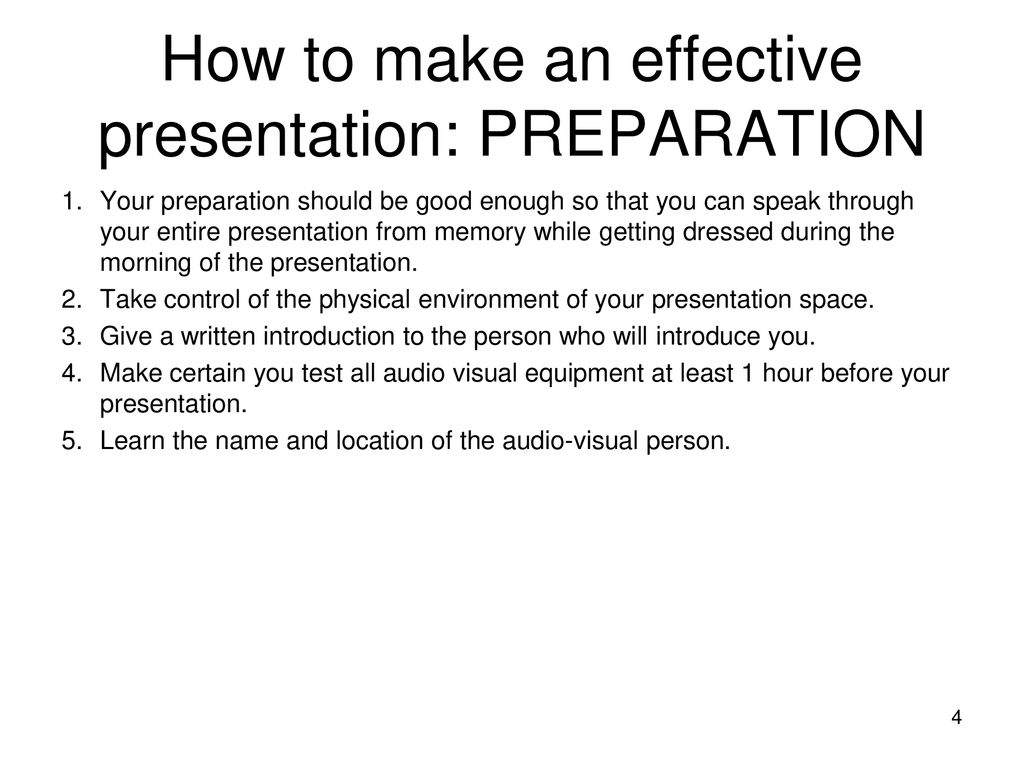 How to make an effective presentation: PREPARATION

1. Your preparation should be good enough so that you can speak through your entire presentation from memory while getting dressed during the morning of the presentation.
2. Take control of the physical environment of your presentation space.
3. Give a written introduction to the person who will introduce you.
4. Make certain you test all audio visual equipment at least 1 hour before your presentation.
5. Learn the name and location of the audio-visual person.

4